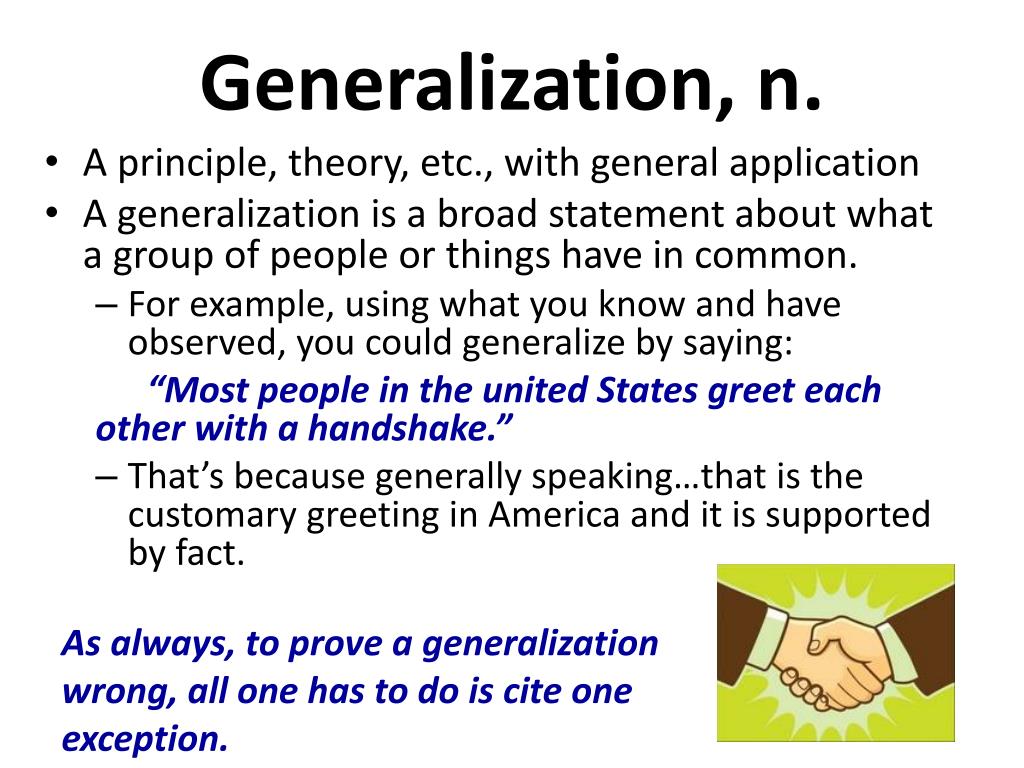 Generalization, n.

• A principle, theory, etc., with general application
• A generalization is a broad statement about what a group of people or things have in common.
– For example, using what you know and have observed, you could generalize by saying:

“Most people in the united States greet each other with a handshake.”

– That’s because generally speaking…that is the customary greeting in America and it is supported by fact.

As always, to prove a generalization wrong, all one has to do is cite one exception.